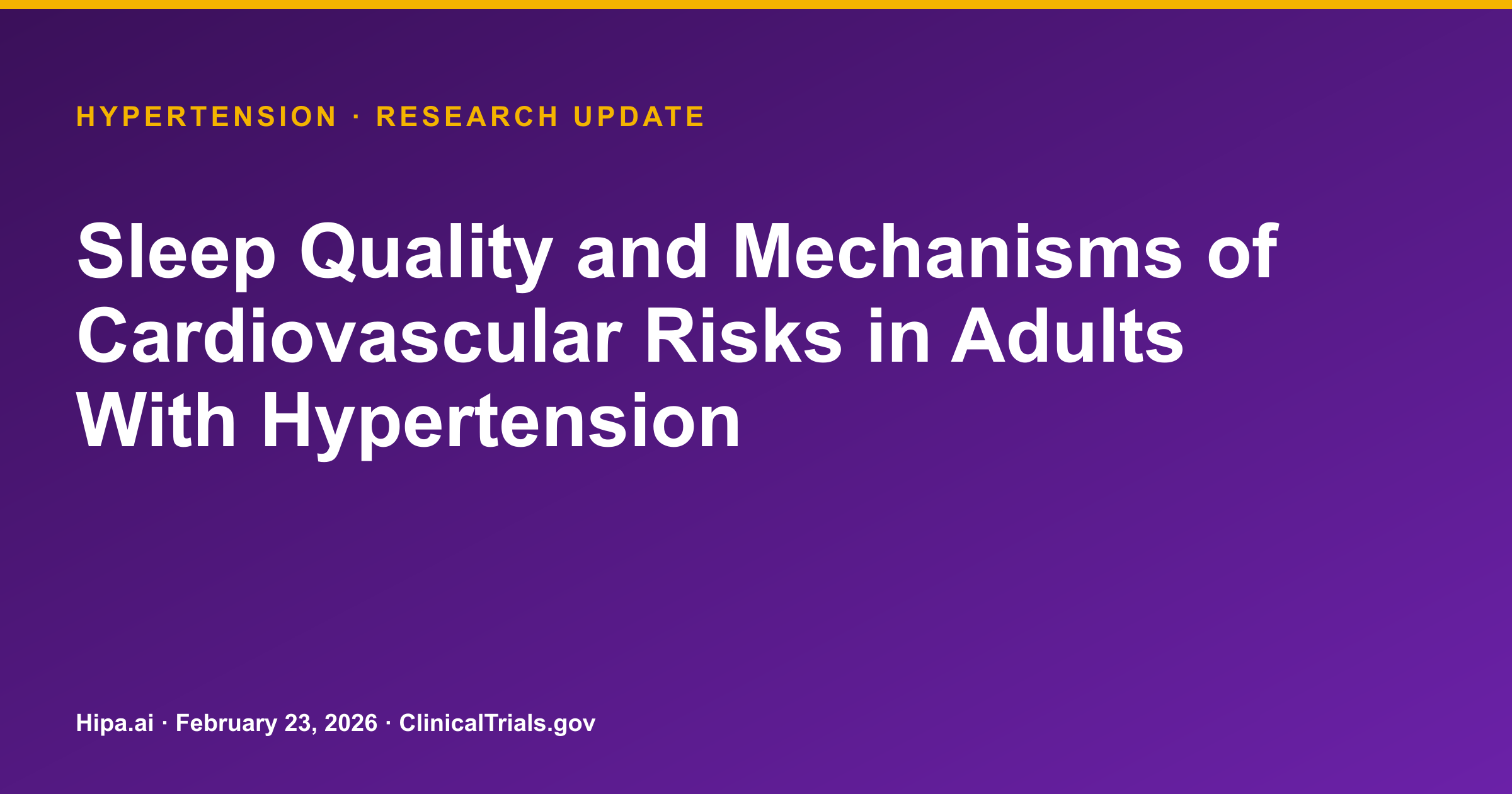 HYPERTENSION · RESEARCH UPDATE

Sleep Quality and Mechanisms of Cardiovascular Risks in Adults With Hypertension

Hipa.ai · February 23, 2026 · ClinicalTrials.gov